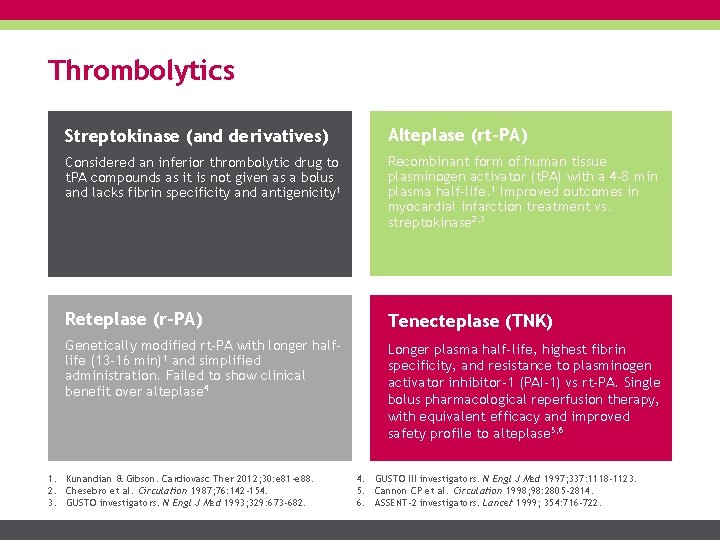 Thrombolytics

Streptokinase (and derivatives)

Considered an inferior thrombolytic drug to tPA compounds as it is not given as a bolus and lacks fibrin specificity and antigenicity$^1$

Alteplase (rt-PA)

Recombinant form of human tissue plasminogen activator (tPA) with a 4-8 min plasma half-life.$^1$ Improved outcomes in myocardial infarction treatment vs. streptokinase$^{2,3}$

Reteplase (r-PA)

Genetically modified rt-PA with longer half-life (13-16 min)$^1$ and simplified administration. Failed to show clinical benefit over alteplase$^4$

Tenecteplase (TNK)

Longer plasma half-life, highest fibrin specificity, and resistance to plasminogen activator inhibitor-1 (PAI-1) vs rt-PA. Single bolus pharmacological reperfusion therapy, with equivalent efficacy and improved safety profile to alteplase$^{5,6}$

1. Kunandian & Gibson. Cardiovasc Ther 2012;30:e81-e88.
2. Chesebro et al. Circulation 1987;76:142-154.
3. GUSTO investigators. N Engl J Med 1993;329:673-682.
4. GUSTO III investigators. N Engl J Med 1997;337:1118-1123.
5. Cannon CP et al. Circulation 1998;98:2805-2814.
6. ASSENT-2 investigators. Lancet 1999; 354:716-722.